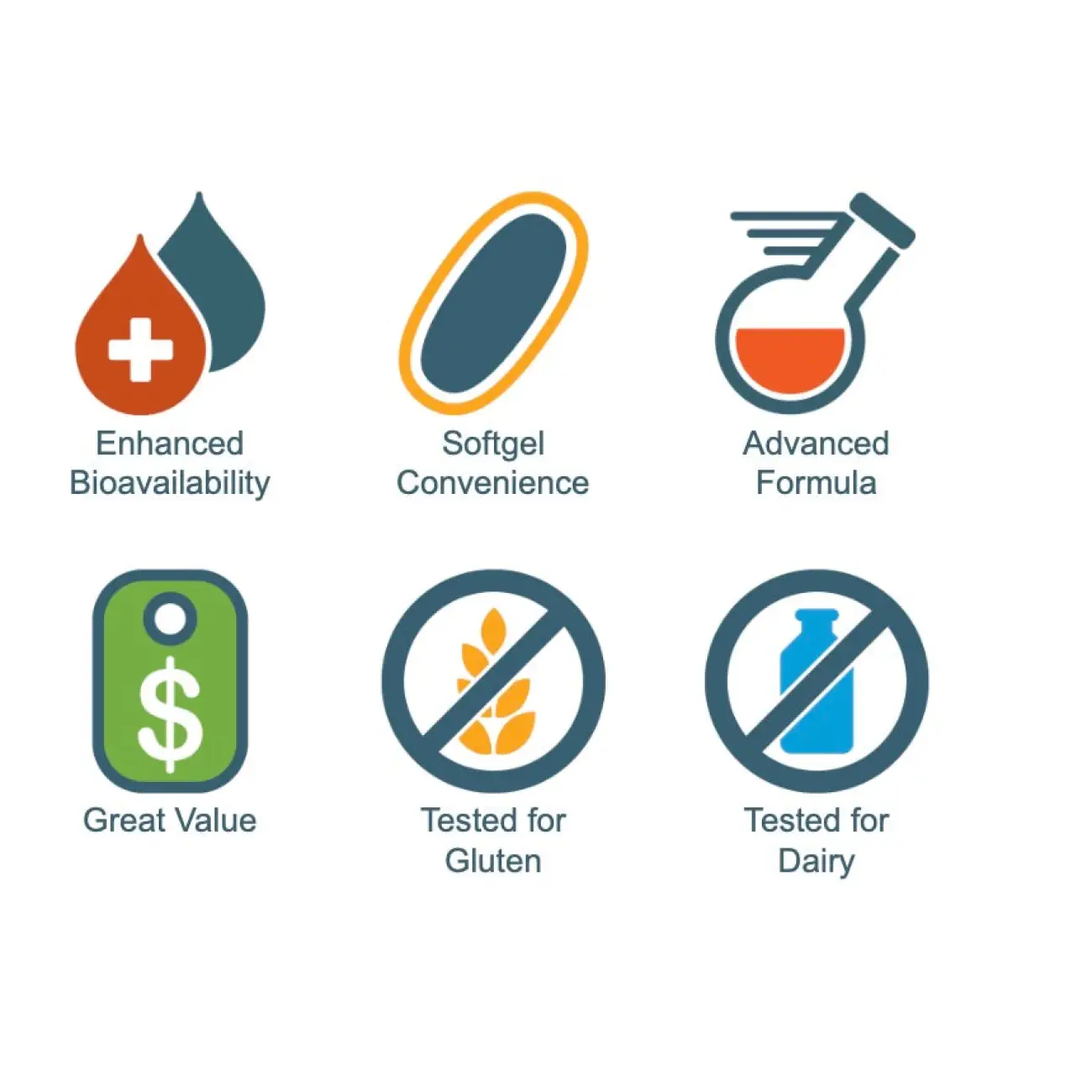 Enhanced Bioavailability

Softgel Convenience

Advanced Formula

$

Great Value

Tested for Gluten

Tested for Dairy